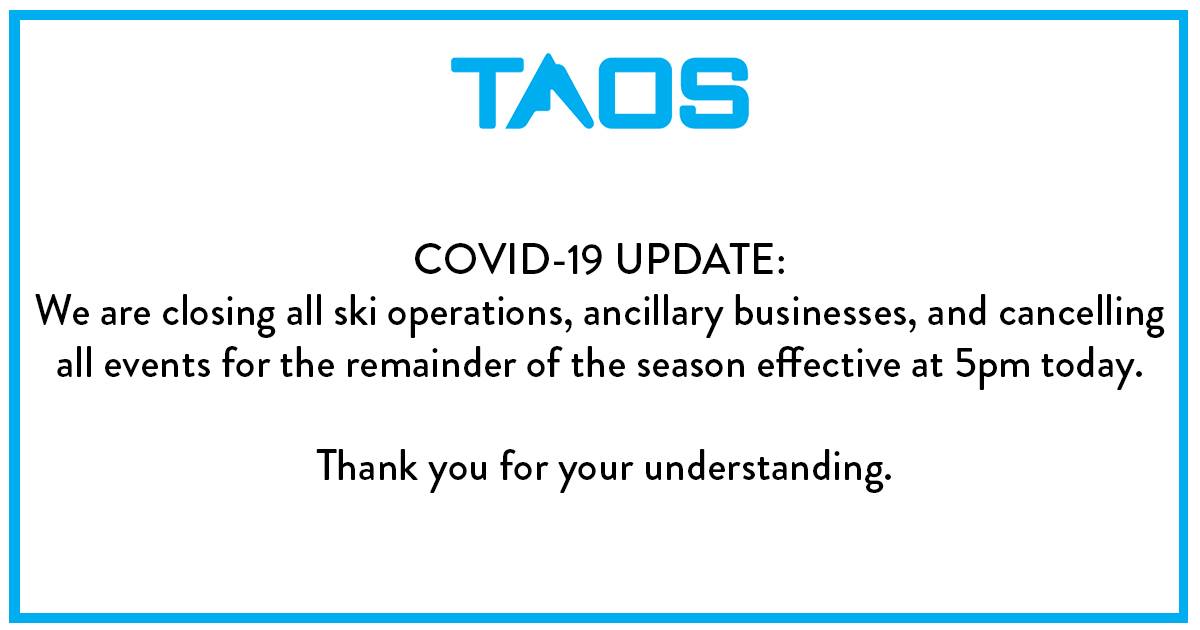 TAOS

COVID-19 UPDATE:
We are closing all ski operations, ancillary businesses, and cancelling all events for the remainder of the season effective at 5pm today.

Thank you for your understanding.